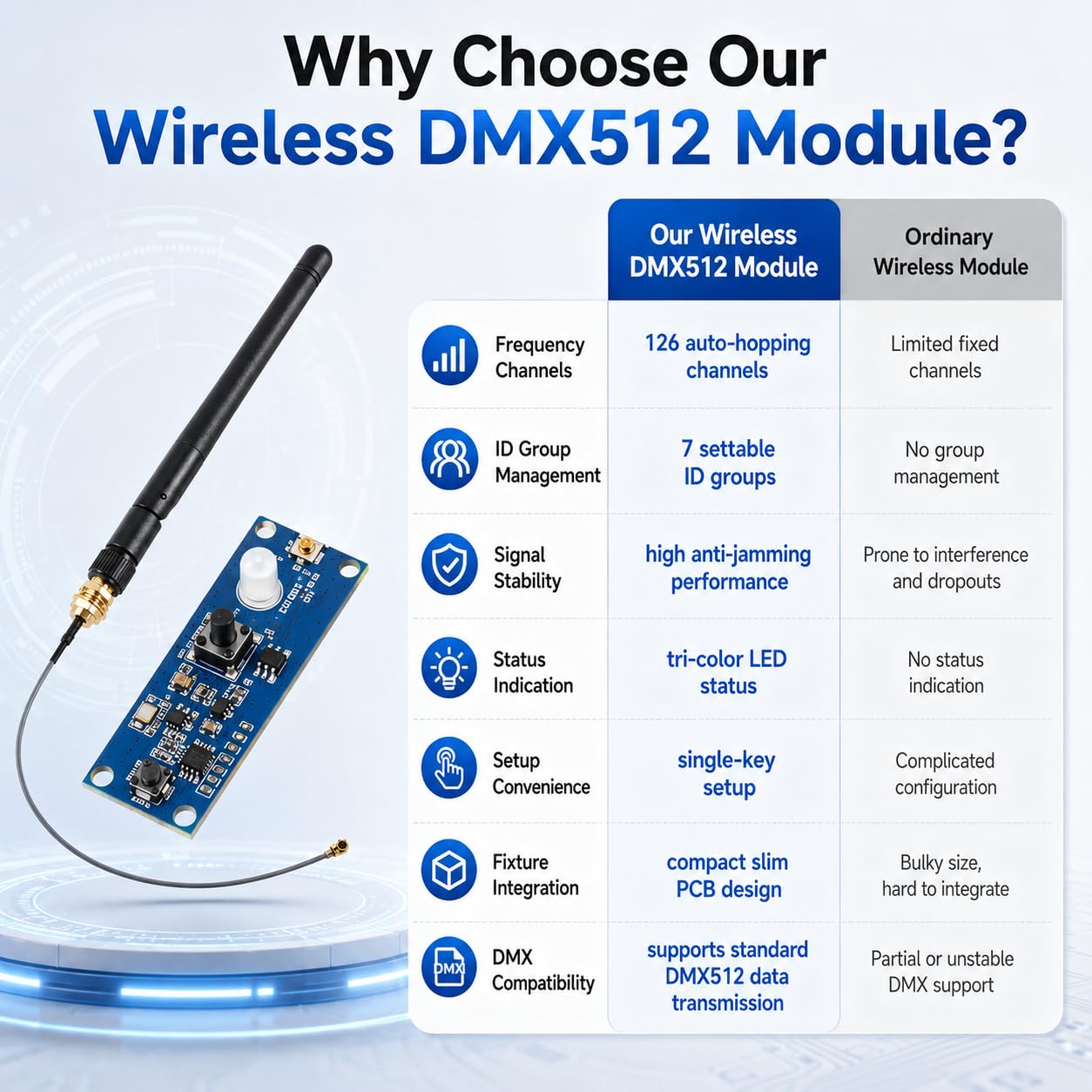 Why Choose Our
Wireless DMX512 Module?

| | Our Wireless DMX512 Module | Ordinary Wireless Module |
|---|---|---|
| Frequency Channels | 126 auto-hopping channels | Limited fixed channels |
| ID Group Management | 7 settable ID groups | No group management |
| Signal Stability | high anti-jamming performance | Prone to interference and dropouts |
| Status Indication | tri-color LED status | No status indication |
| Setup Convenience | single-key setup | Complicated configuration |
| Fixture Integration | compact slim PCB design | Bulky size, hard to integrate |
| DMX Compatibility | supports standard DMX512 data transmission | Partial or unstable DMX support |

DMX